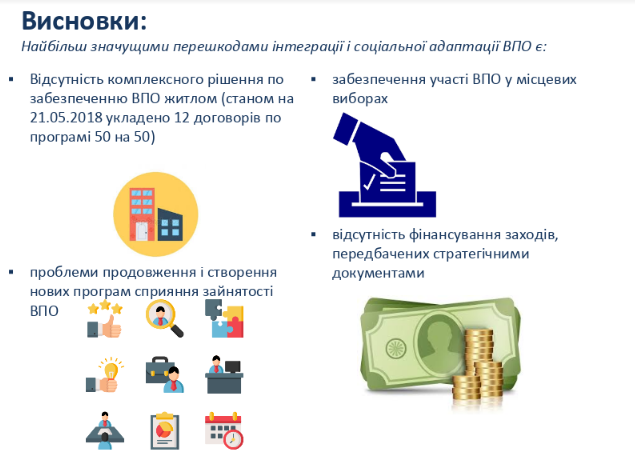 Висновки:
Найбільш значущими перешкодами інтеграції і соціальної адаптації ВПО є:

▪ Відсутність комплексного рішення по забезпеченню ВПО житлом (станом на 21.05.2018 укладено 12 договорів по програмі 50 на 50)

▪ проблеми продовження і створення нових програм сприяння зайнятості ВПО

▪ забезпечення участі ВПО у місцевих виборах

▪ відсутність фінансування заходів, передбачених стратегічними документами